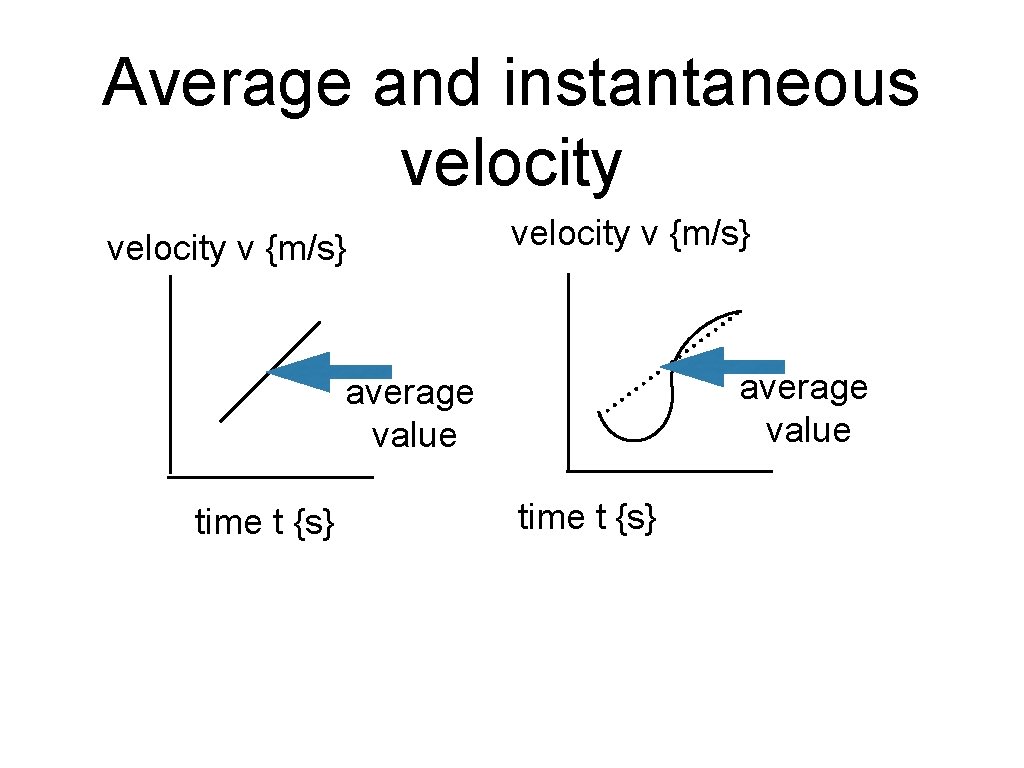 Average and instantaneous velocity

velocity v {m/s}

average value

time t {s}

velocity v {m/s}

average value

time t {s}